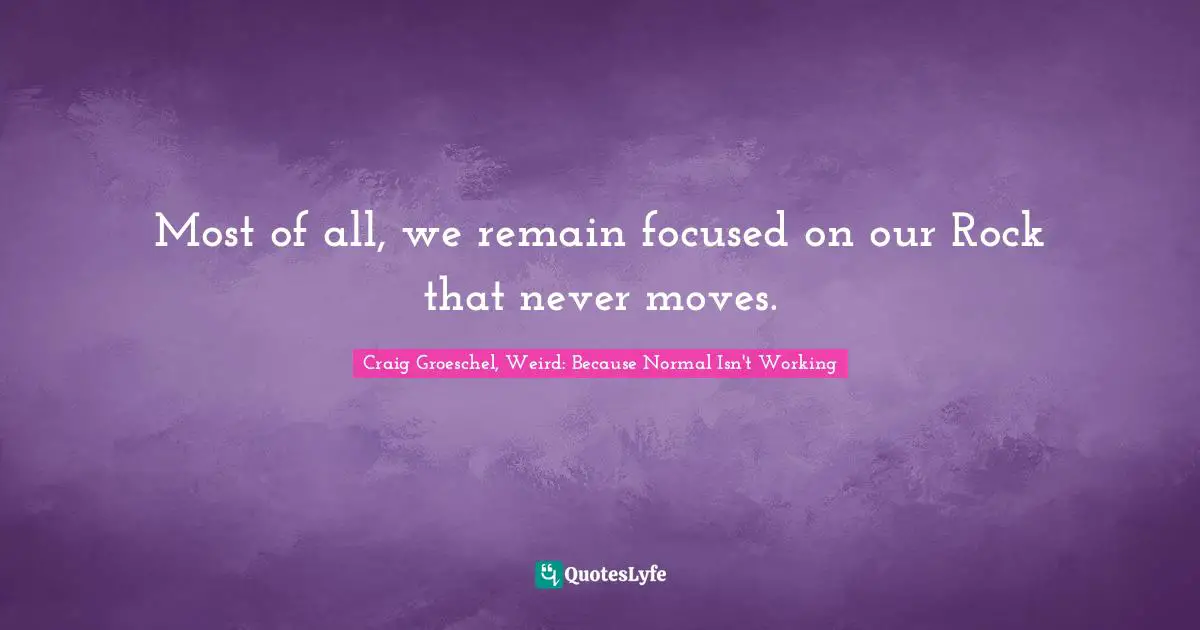 Most of all, we remain focused on our Rock that never moves.

Craig Groeschel, Weird: Because Normal Isn't Working

QuotesLyfe